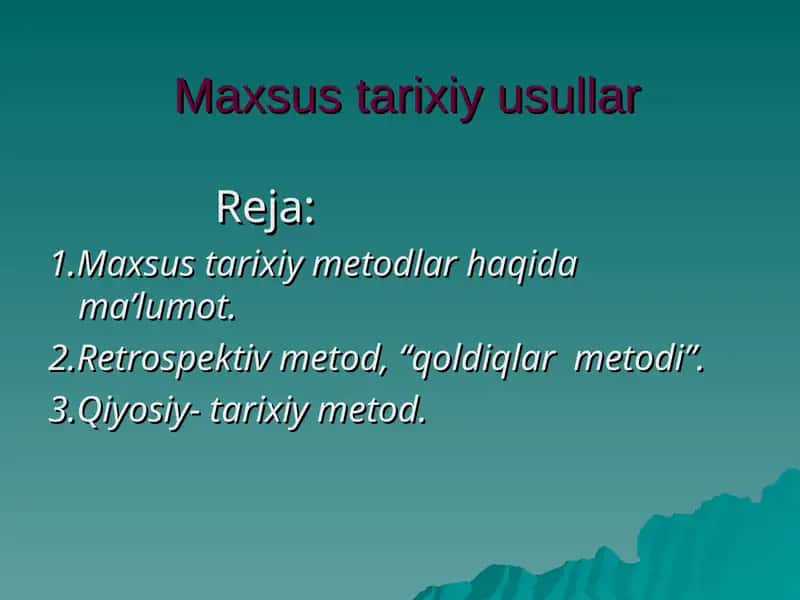 Maxsus tarixiy usullar

Reja:

1.Maxsus tarixiy metodlar haqida ma’lumot.

2.Retrospektiv metod, “qoldiqlar metodi”.

3.Qiyosiy- tarixiy metod.